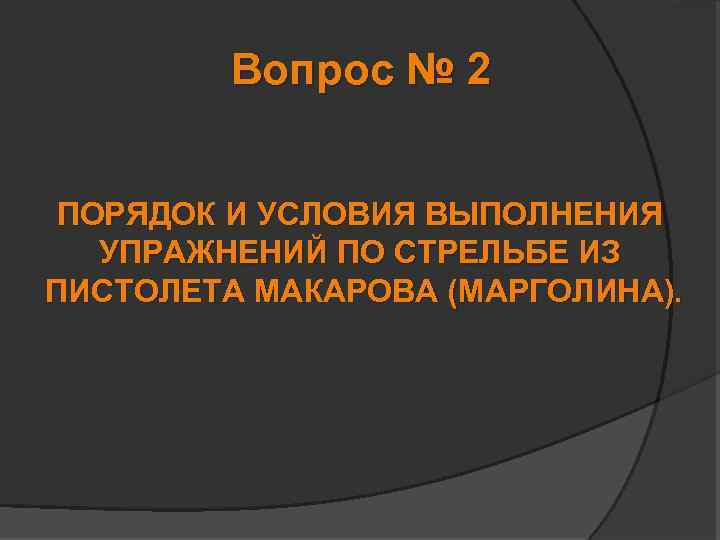 Вопрос № 2

ПОРЯДОК И УСЛОВИЯ ВЫПОЛНЕНИЯ УПРАЖНЕНИЙ ПО СТРЕЛЬБЕ ИЗ ПИСТОЛЕТА МАКАРОВА (МАРГОЛИНА).